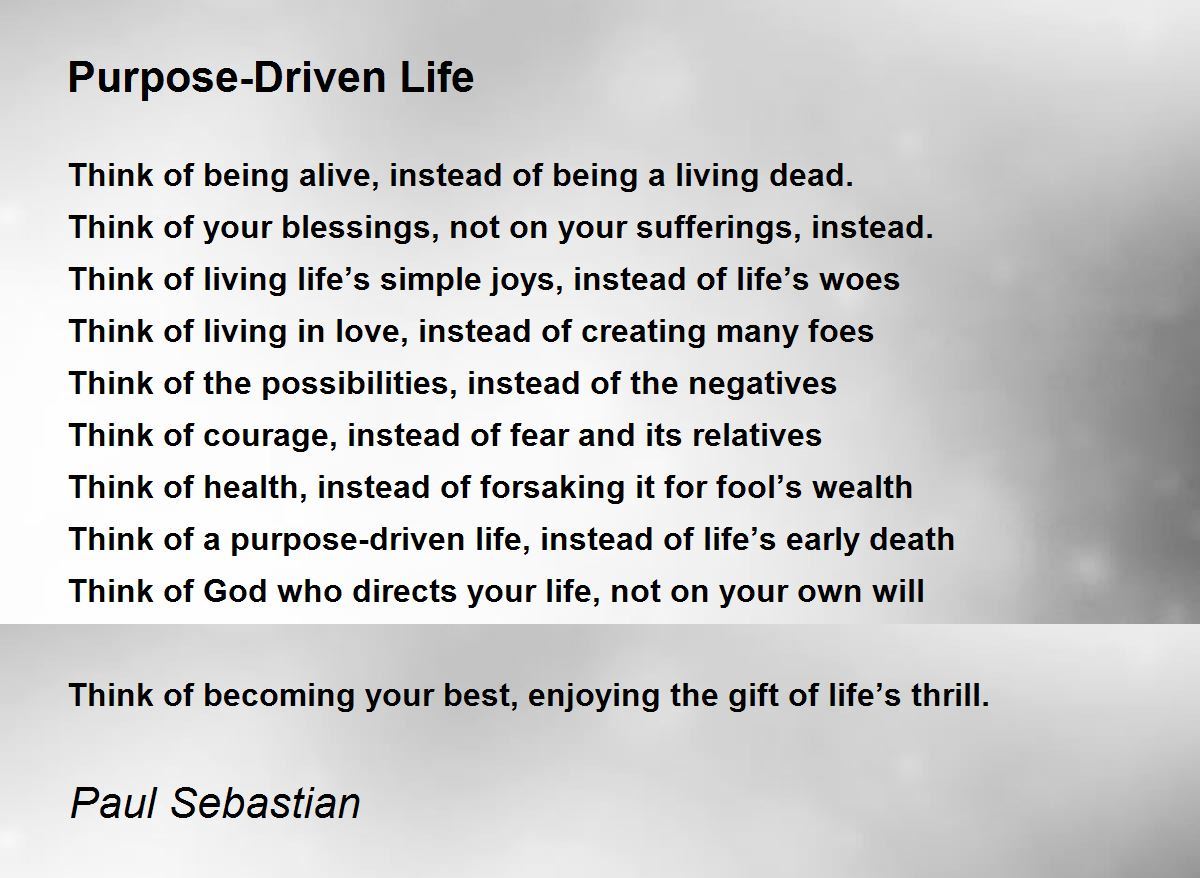 Purpose-Driven Life

Think of being alive, instead of being a living dead.
Think of your blessings, not on your sufferings, instead.
Think of living life’s simple joys, instead of life’s woes
Think of living in love, instead of creating many foes
Think of the possibilities, instead of the negatives
Think of courage, instead of fear and its relatives
Think of health, instead of forsaking it for fool’s wealth
Think of a purpose-driven life, instead of life’s early death
Think of God who directs your life, not on your own will

Think of becoming your best, enjoying the gift of life’s thrill.

Paul Sebastian